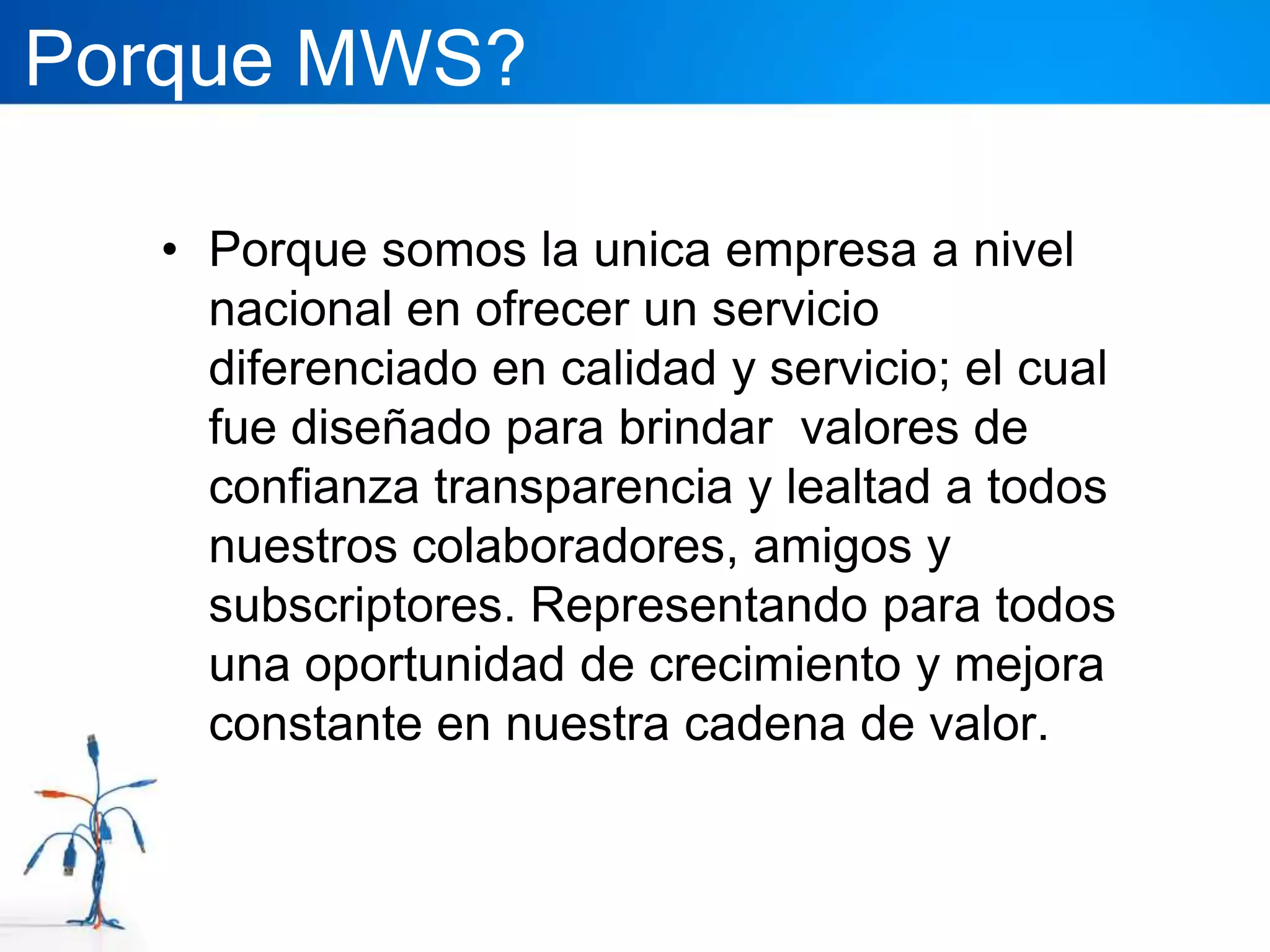 Porque MWS?

• Porque somos la unica empresa a nivel nacional en ofrecer un servicio diferenciado en calidad y servicio; el cual fue diseñado para brindar valores de confianza transparencia y lealtad a todos nuestros colaboradores, amigos y subscriptores. Representando para todos una oportunidad de crecimiento y mejora constante en nuestra cadena de valor.